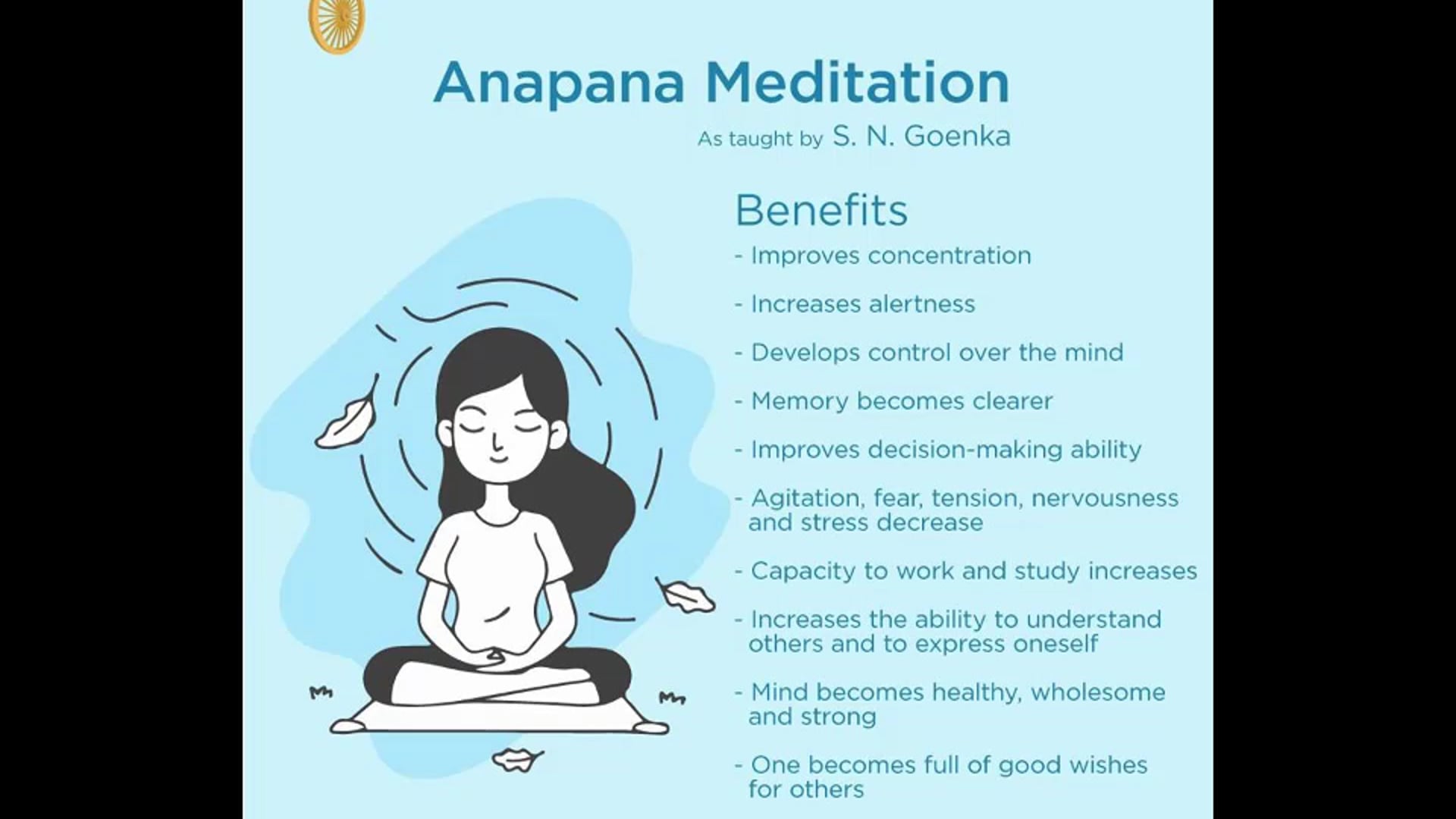 Anapana Meditation

As taught by S. N. Goenka

Benefits

- Improves concentration

- Increases alertness

- Develops control over the mind

- Memory becomes clearer

- Improves decision-making ability

- Agitation, fear, tension, nervousness and stress decrease

- Capacity to work and study increases

- Increases the ability to understand others and to express oneself

- Mind becomes healthy, wholesome and strong

- One becomes full of good wishes for others